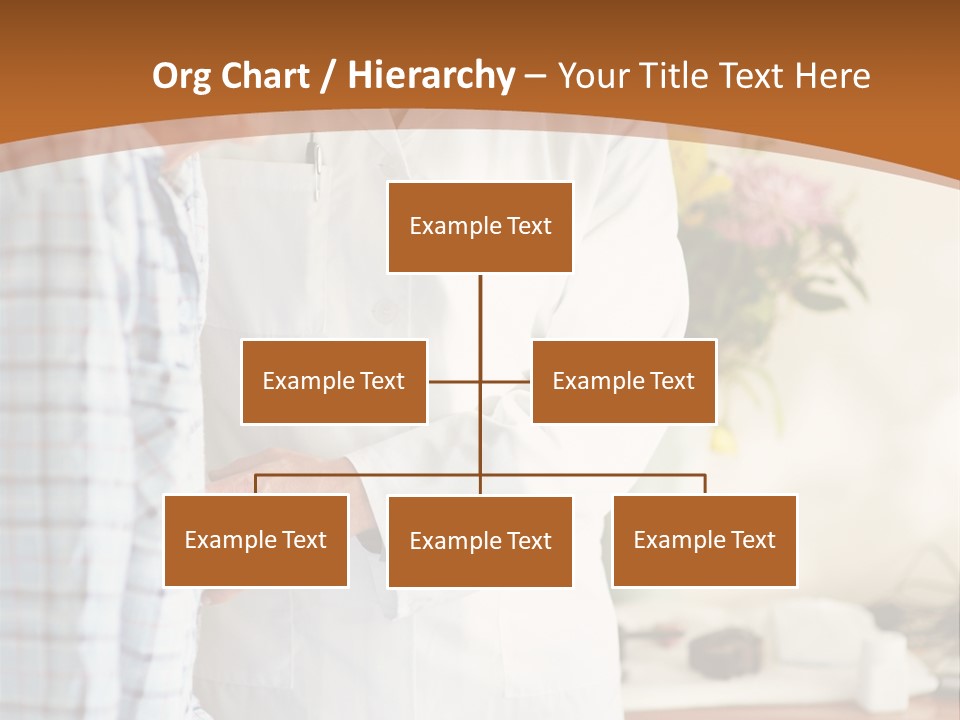 Org Chart / Hierarchy – Your Title Text Here

Example Text

Example Text

Example Text

Example Text

Example Text

Example Text